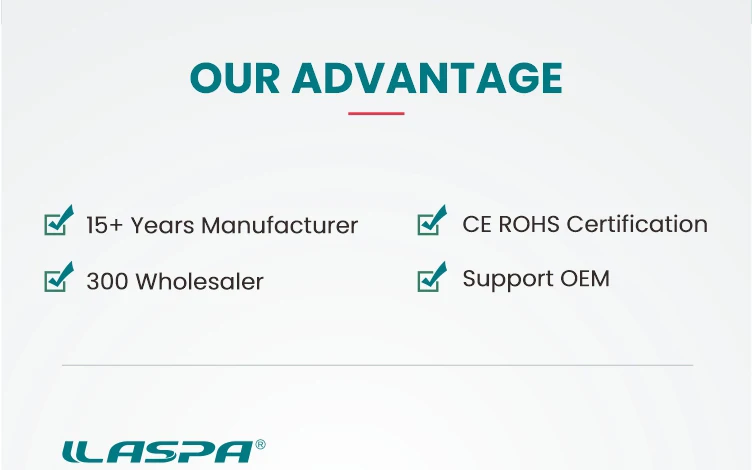 OUR ADVANTAGE

15+ Years Manufacturer

300 Wholesaler

CE ROHS Certification

Support OEM

LLASPA®